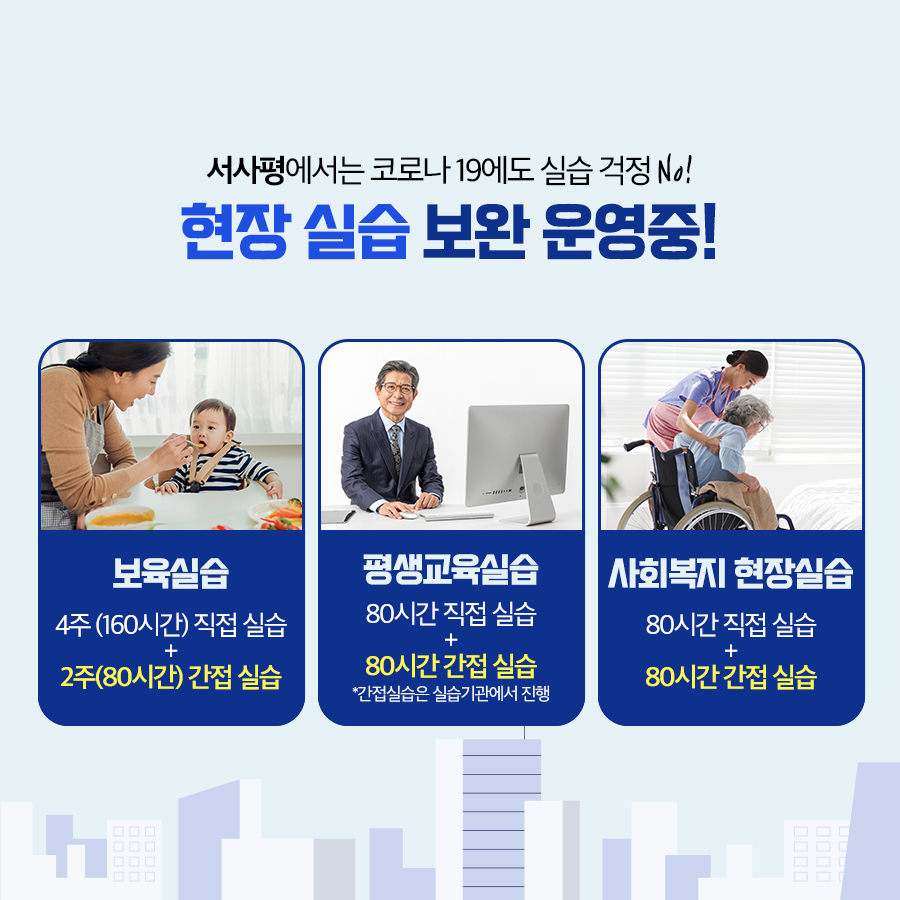 서사평에서는 코로나 19에도 실습 걱정 No!
현장 실습 보완 운영중!

보육실습
4주 (160시간) 직접 실습
+
2주(80시간) 간접 실습

평생교육실습
80시간 직접 실습
+
80시간 간접 실습
*간접실습은 실습기관에서 진행

사회복지 현장실습
80시간 직접 실습
+
80시간 간접 실습